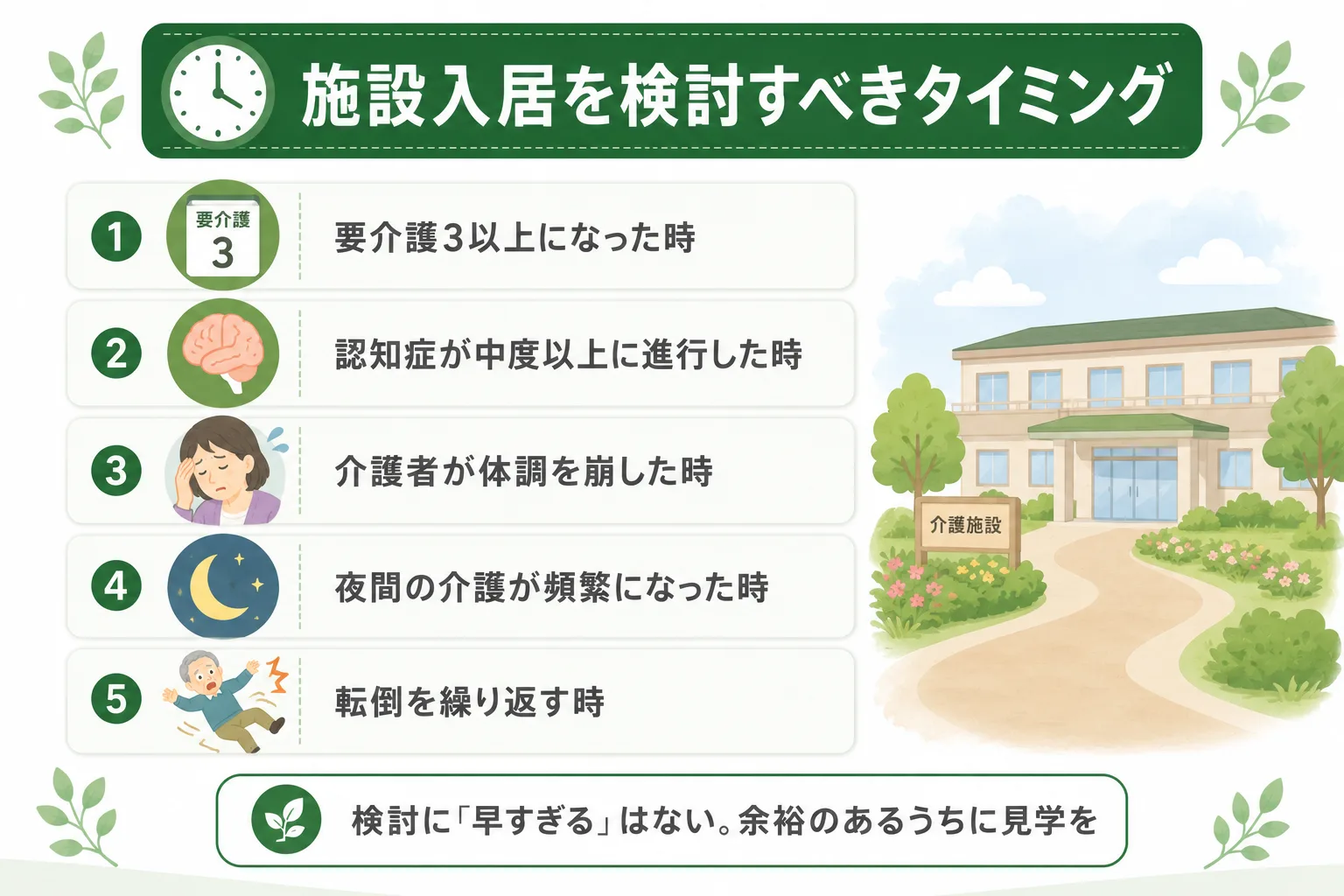 施設入居を検討すべきタイミング

1 要介護 3 要介護3以上になった時

2 認知症が中度以上に進行した時

3 介護者が体調を崩した時

4 夜間の介護が頻繁になった時

5 転倒を繰り返す時

介護施設

検討に「早すぎる」はない。余裕のあるうちに見学を